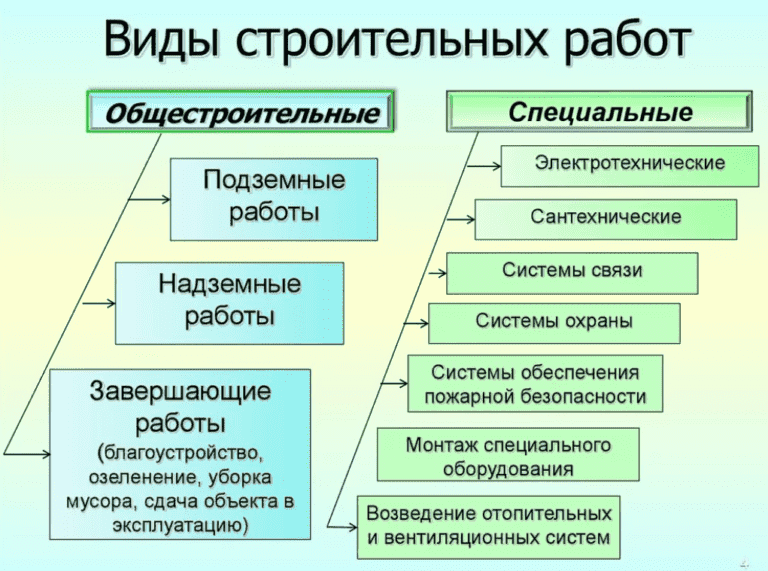 Виды строительных работ

Общестроительные

Подземные работы

Надземные работы

Завершающие работы (благоустройство, озеленение, уборка мусора, сдача объекта в эксплуатацию)

Специальные

Электротехнические

Сантехнические

Системы связи

Системы охраны

Системы обеспечения пожарной безопасности

Монтаж специального оборудования

Возведение отопительных и вентиляционных систем

4